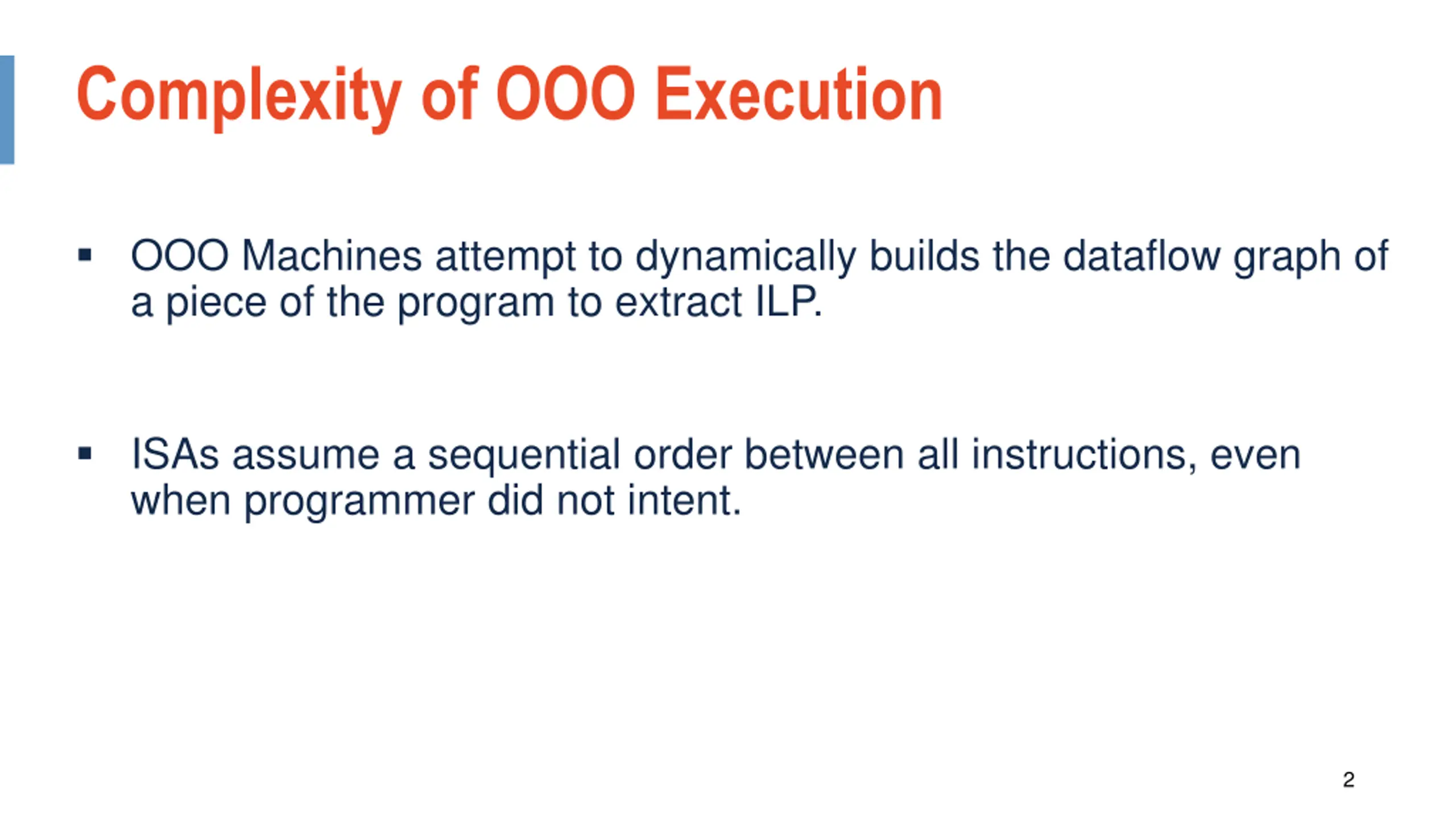 Complexity of OOO Execution

▪ OOO Machines attempt to dynamically builds the dataflow graph of a piece of the program to extract ILP.

▪ ISAs assume a sequential order between all instructions, even when programmer did not intent.

2